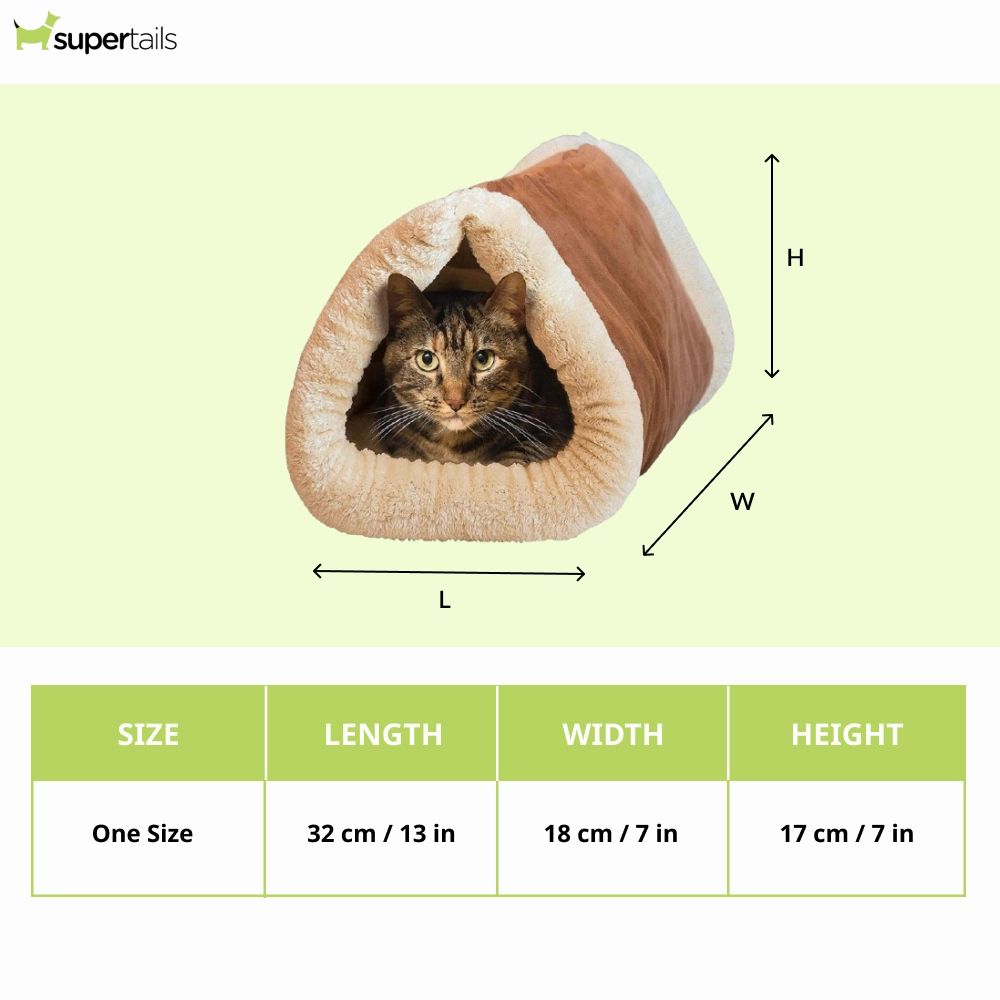 supertails

H

W

L

| SIZE | LENGTH | WIDTH | HEIGHT |
|---|---|---|---|
| One Size | 32 cm / 13 in | 18 cm / 7 in | 17 cm / 7 in |